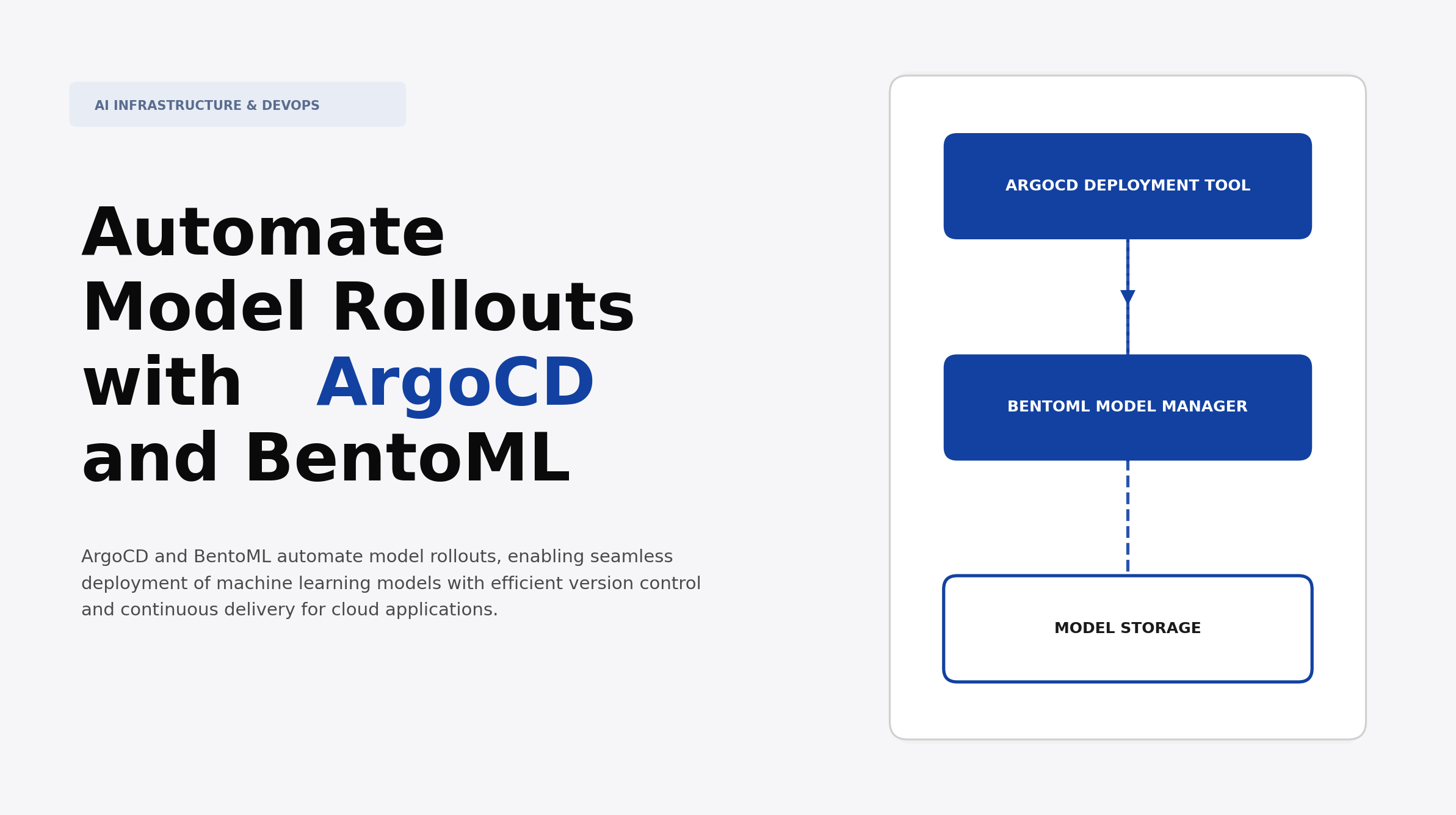 AI INFRASTRUCTURE & DEVOPS

Automate Model Rollouts with ArgoCD and BentoML

ArgoCD and BentoML automate model rollouts, enabling seamless deployment of machine learning models with efficient version control and continuous delivery for cloud applications.

ARGOCD DEPLOYMENT TOOL

BENTOML MODEL MANAGER

MODEL STORAGE